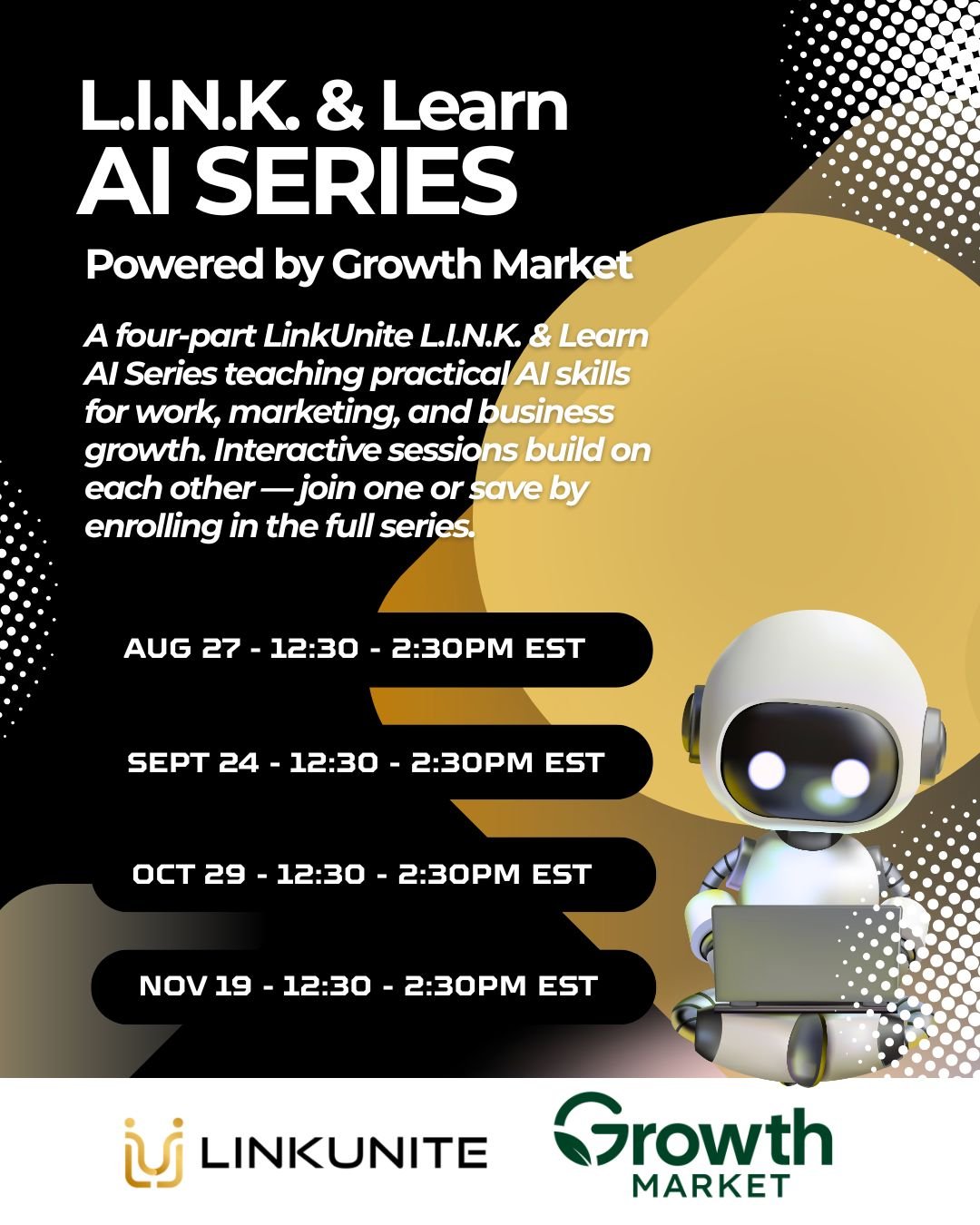 L.I.N.K. & Learn
AI SERIES

Powered by Growth Market

A four-part LinkUnite L.I.N.K. & Learn AI Series teaching practical AI skills for work, marketing, and business growth. Interactive sessions build on each other — join one or save by enrolling in the full series.

AUG 27 - 12:30 - 2:30PM EST

SEPT 24 - 12:30 - 2:30PM EST

OCT 29 - 12:30 - 2:30PM EST

NOV 19 - 12:30 - 2:30PM EST

LINKUNITE

Growth
MARKET